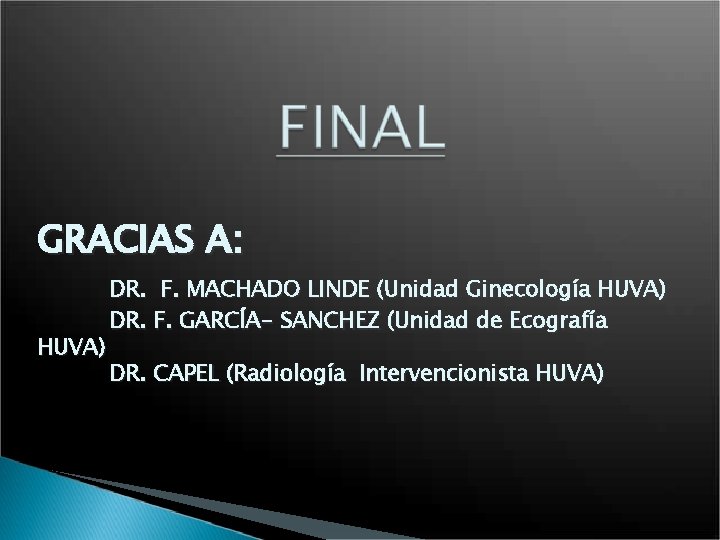 FINAL

GRACIAS A:

DR. F. MACHADO LINDE (Unidad Ginecología HUVA)
DR. F. GARCÍA- SANCHEZ (Unidad de Ecografía HUVA)
DR. CAPEL (Radiología Intervencionista HUVA)